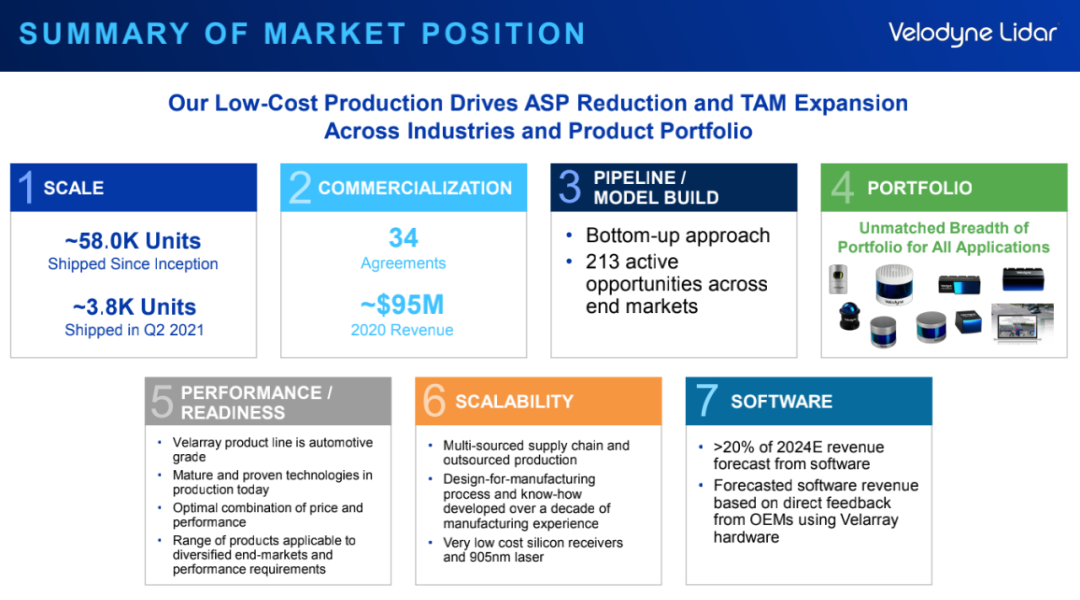 SUMMARY OF MARKET POSITION

Velodyne Lidar

Our Low-Cost Production Drives ASP Reduction and TAM Expansion Across Industries and Product Portfolio

1 SCALE

~58.0K Units
Shipped Since Inception

~3.8K Units
Shipped in Q2 2021

2 COMMERCIALIZATION

34
Agreements

~$95M
2020 Revenue

3 PIPELINE / MODEL BUILD

• Bottom-up approach
• 213 active opportunities across end markets

4 PORTFOLIO

Unmatched Breadth of Portfolio for All Applications

5 PERFORMANCE / READINESS

• Velarray product line is automotive grade
• Mature and proven technologies in production today
• Optimal combination of price and performance
• Range of products applicable to diversified end-markets and performance requirements

6 SCALABILITY

• Multi-sourced supply chain and outsourced production
• Design-for-manufacturing process and know-how developed over a decade of manufacturing experience
• Very low cost silicon receivers and 905nm laser

7 SOFTWARE

• >20% of 2024E revenue forecast from software
• Forecasted software revenue based on direct feedback from OEMs using Velarray hardware